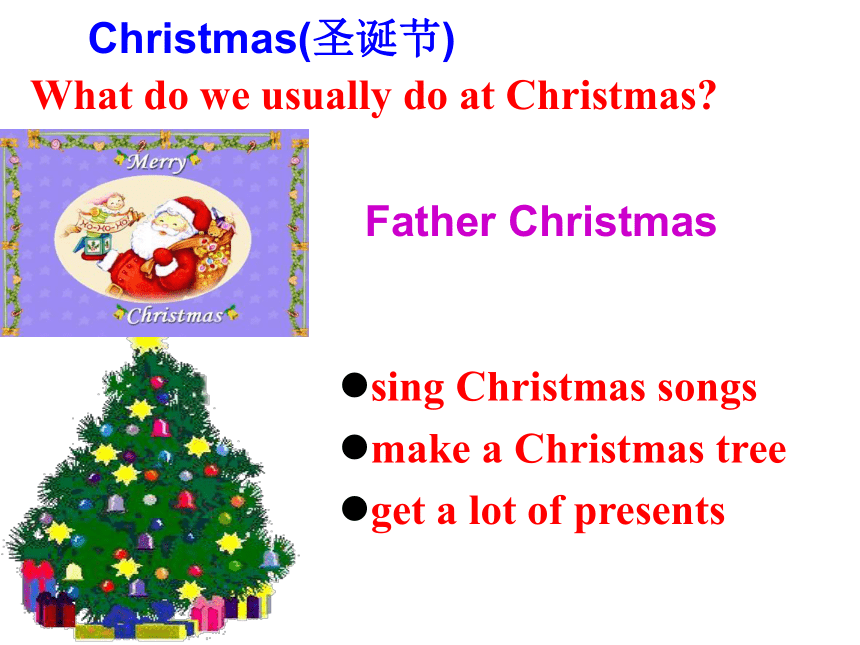 Christmas(圣诞节)

What do we usually do at Christmas?

Merry

HO-HO-HO

Christmas

Father Christmas

●sing Christmas songs
●make a Christmas tree
●get a lot of presents